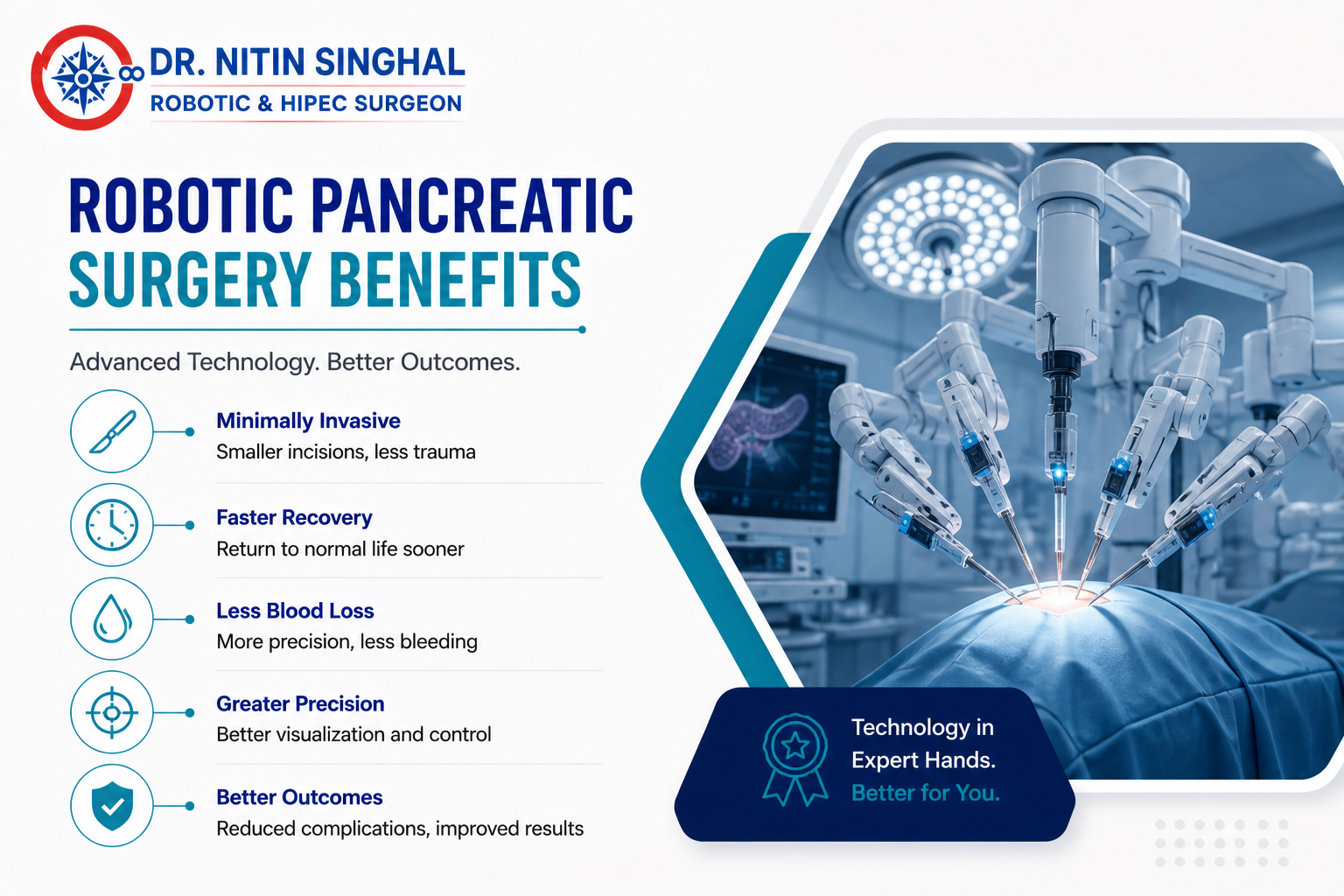 DR. NITIN SINGHAL
ROBOTIC & HIPEC SURGEON

ROBOTIC PANCREATIC SURGERY BENEFITS

Advanced Technology. Better Outcomes.

Minimally Invasive
Smaller incisions, less trauma

Faster Recovery
Return to normal life sooner

Less Blood Loss
More precision, less bleeding

Greater Precision
Better visualization and control

Better Outcomes
Reduced complications, improved results

Technology in Expert Hands. Better for You.